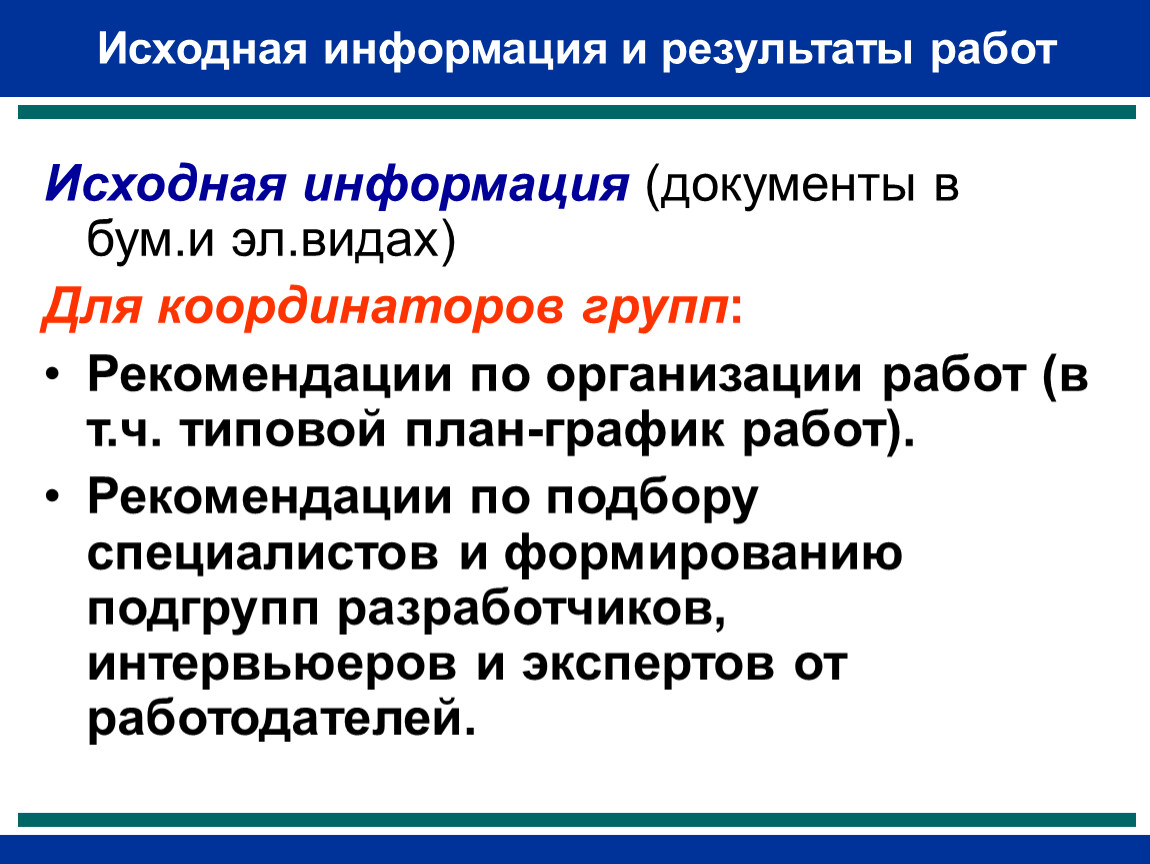 Исходная информация и результаты работ

Исходная информация (документы в бум.и эл.видах)

Для координаторов групп:

• Рекомендации по организации работ (в т.ч. типовой план-график работ).

• Рекомендации по подбору специалистов и формированию подгрупп разработчиков, интервьюеров и экспертов от работодателей.